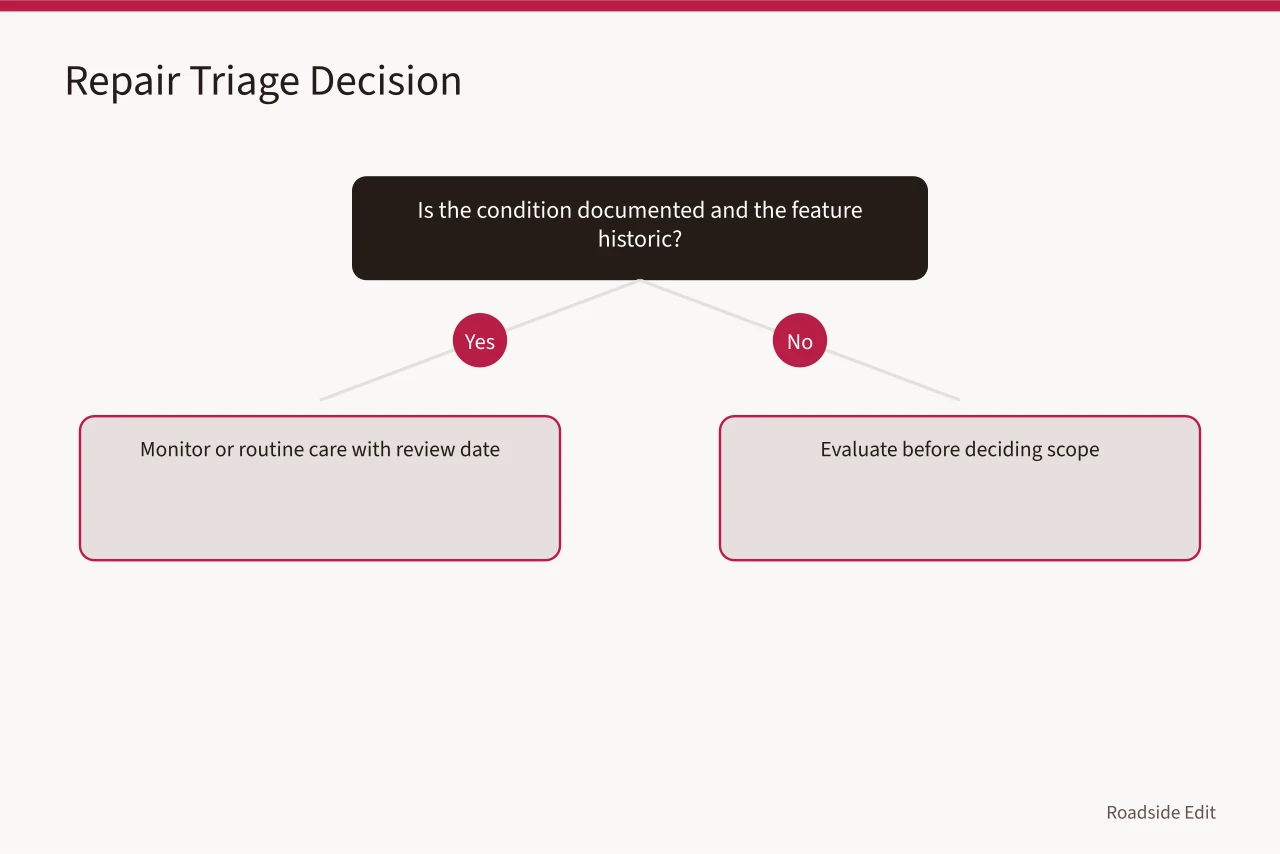 Repair Triage Decision

Is the condition documented and the feature historic?

Yes

No

Monitor or routine care with review date

Evaluate before deciding scope

Roadside Edit